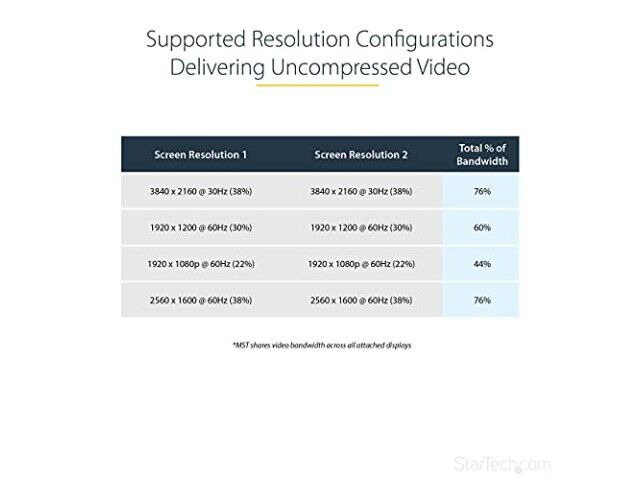 Supported Resolution Configurations Delivering Uncompressed Video

| Screen Resolution 1 | Screen Resolution 2 | Total % of Bandwidth |
|---|---|---|
| 3840 x 2160 @ 30Hz (38%) | 3840 x 2160 @ 30Hz (38%) | 76% |
| 1920 x 1200 @ 60Hz (30%) | 1920 x 1200 @ 60Hz (30%) | 60% |
| 1920 x 1080p @ 60Hz (22%) | 1920 x 1080p @ 60Hz (22%) | 44% |
| 2560 x 1600 @ 60Hz (38%) | 2560 x 1600 @ 60Hz (38%) | 76% |

*MST shares video bandwidth across all attached displays

StarTech.com